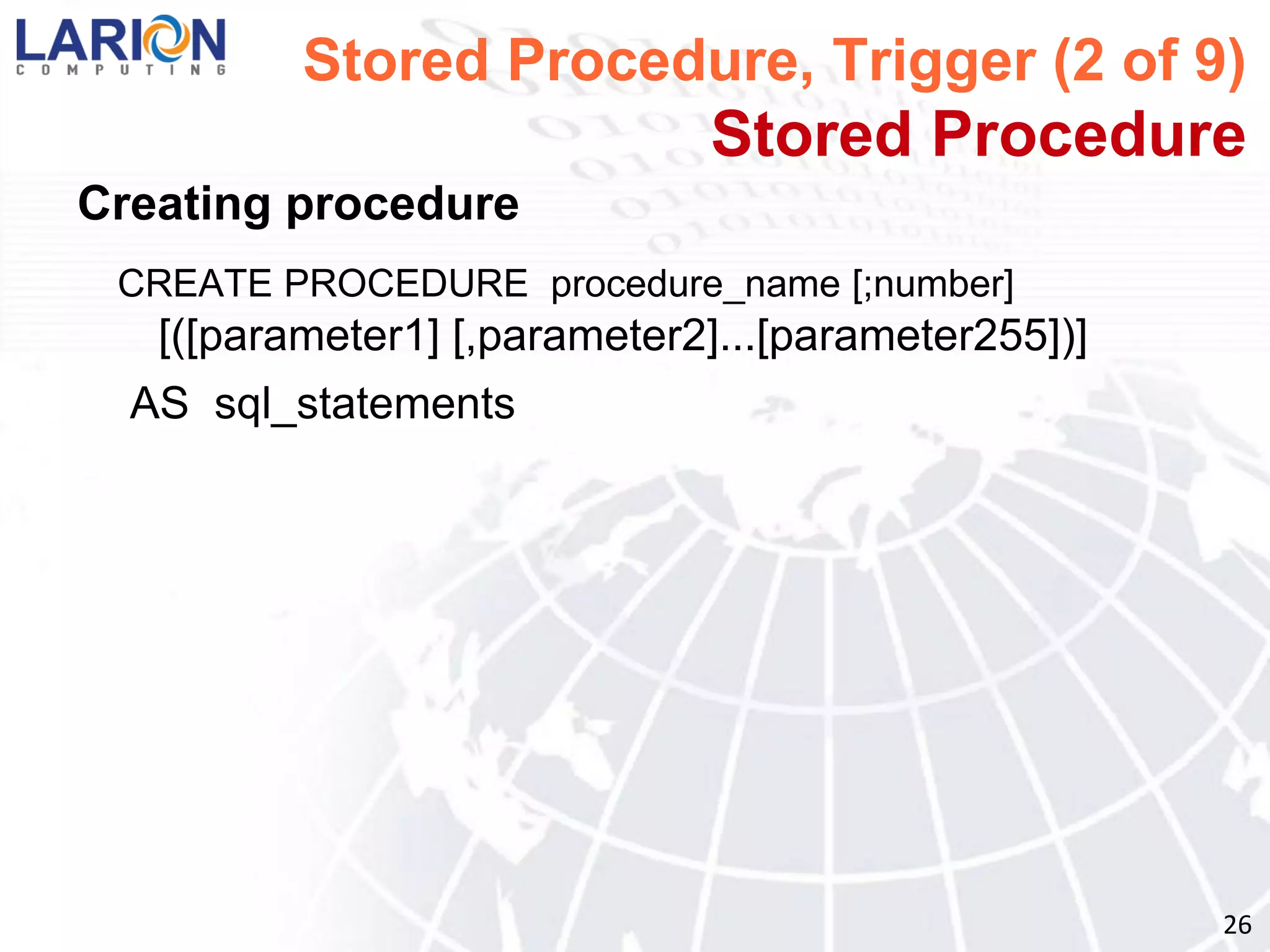 LARION
COMPUTING

Stored Procedure, Trigger (2 of 9)
Stored Procedure

Creating procedure

CREATE PROCEDURE procedure_name [;number]
[([parameter1] [,parameter2]...[parameter255])]
AS sql_statements

26